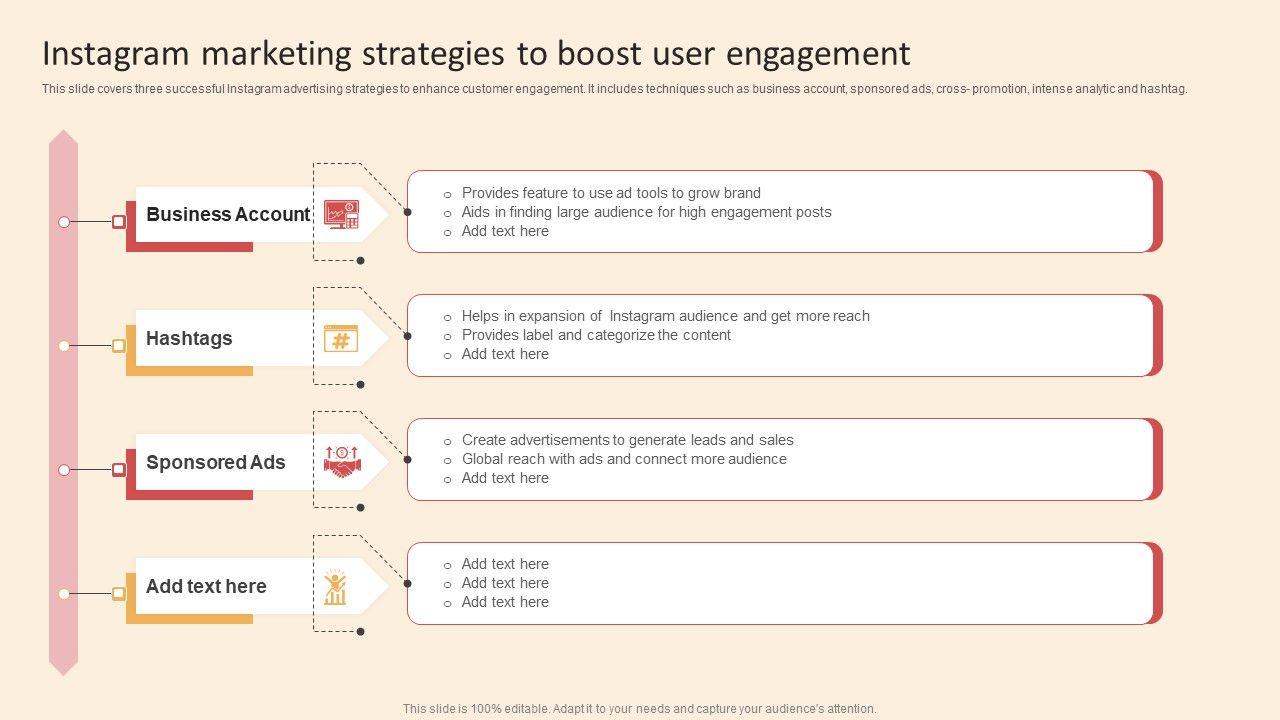 Instagram marketing strategies to boost user engagement

This slide covers three successful Instagram advertising strategies to enhance customer engagement. It includes techniques such as business account, sponsored ads, cross- promotion, intense analytic and hashtag.

Business Account

- Provides feature to use ad tools to grow brand
- Aids in finding large audience for high engagement posts
- Add text here

Hashtags

- Helps in expansion of Instagram audience and get more reach
- Provides label and categorize the content
- Add text here

Sponsored Ads

- Create advertisements to generate leads and sales
- Global reach with ads and connect more audience
- Add text here

Add text here

- Add text here
- Add text here
- Add text here

This slide is 100% editable. Adapt it to your needs and capture your audience's attention.